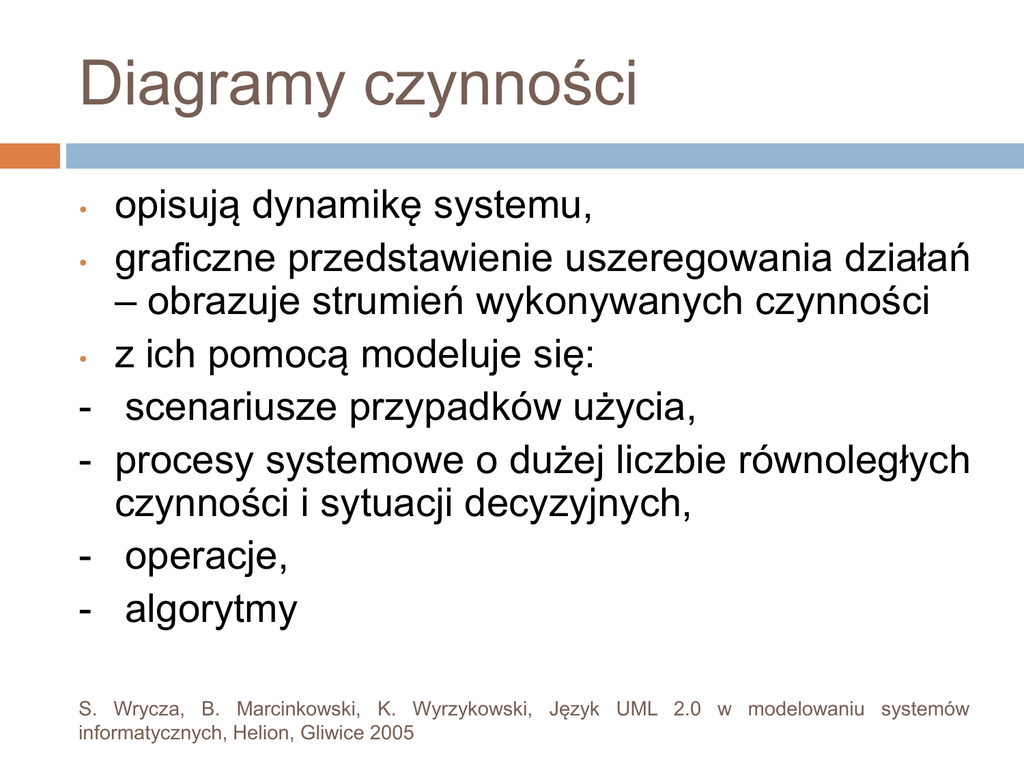 Diagramy czynności

• opisują dynamikę systemu,
• graficzne przedstawienie uszeregowania działań – obrazuje strumień wykonywanych czynności
• z ich pomocą modeluje się:
- scenariusze przypadków użycia,
- procesy systemowe o dużej liczbie równoległych czynności i sytuacji decyzyjnych,
- operacje,
- algorytmy

S. Wrycza, B. Marcinkowski, K. Wyrzykowski, Język UML 2.0 w modelowaniu systemów informatycznych, Helion, Gliwice 2005